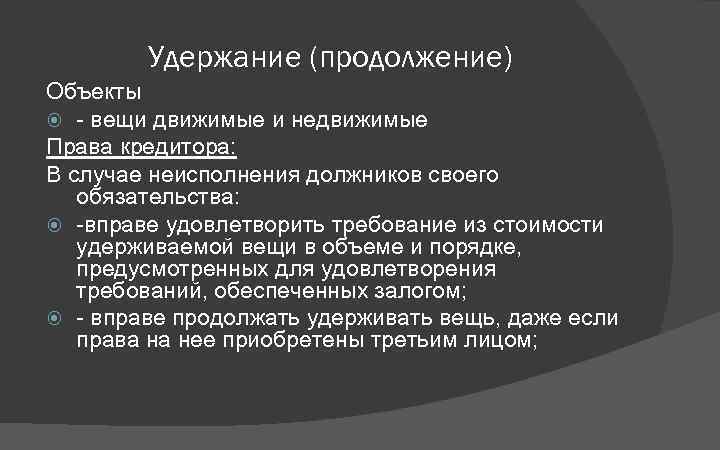 Удержание (продолжение)

Объекты

- вещи движимые и недвижимые

Права кредитора:

В случае неисполнения должников своего обязательства:

-вправе удовлетворить требование из стоимости удерживаемой вещи в объеме и порядке, предусмотренных для удовлетворения требований, обеспеченных залогом;

- вправе продолжать удерживать вещь, даже если права на нее приобретены третьим лицом;